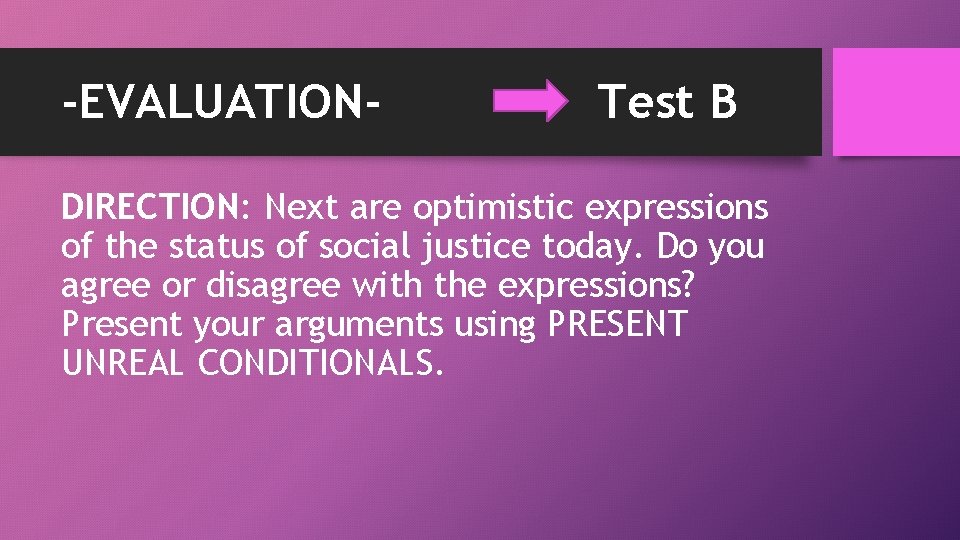 -EVALUATION- Test B

DIRECTION: Next are optimistic expressions of the status of social justice today. Do you agree or disagree with the expressions? Present your arguments using PRESENT UNREAL CONDITIONALS.